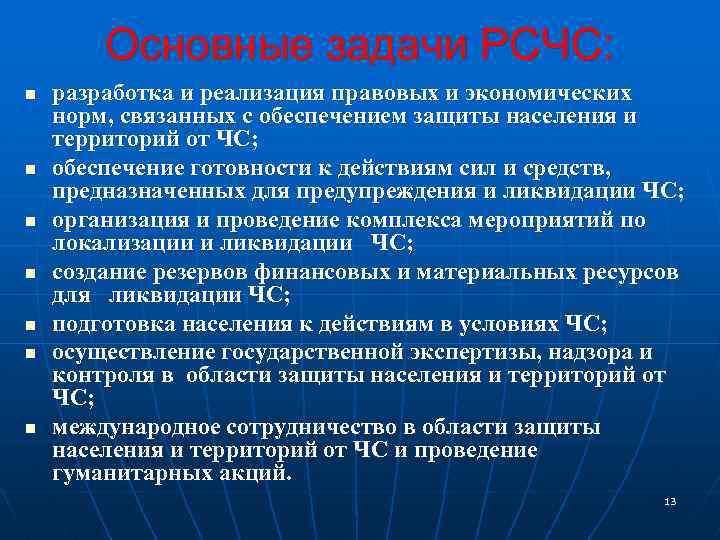 Основные задачи РСЧС:

- разработка и реализация правовых и экономических норм, связанных с обеспечением защиты населения и территорий от ЧС;
- обеспечение готовности к действиям сил и средств, предназначенных для предупреждения и ликвидации ЧС;
- организация и проведение комплекса мероприятий по локализации и ликвидации ЧС;
- создание резервов финансовых и материальных ресурсов для ликвидации ЧС;
- подготовка населения к действиям в условиях ЧС;
- осуществление государственной экспертизы, надзора и контроля в области защиты населения и территорий от ЧС;
- международное сотрудничество в области защиты населения и территорий от ЧС и проведение гуманитарных акций.

13